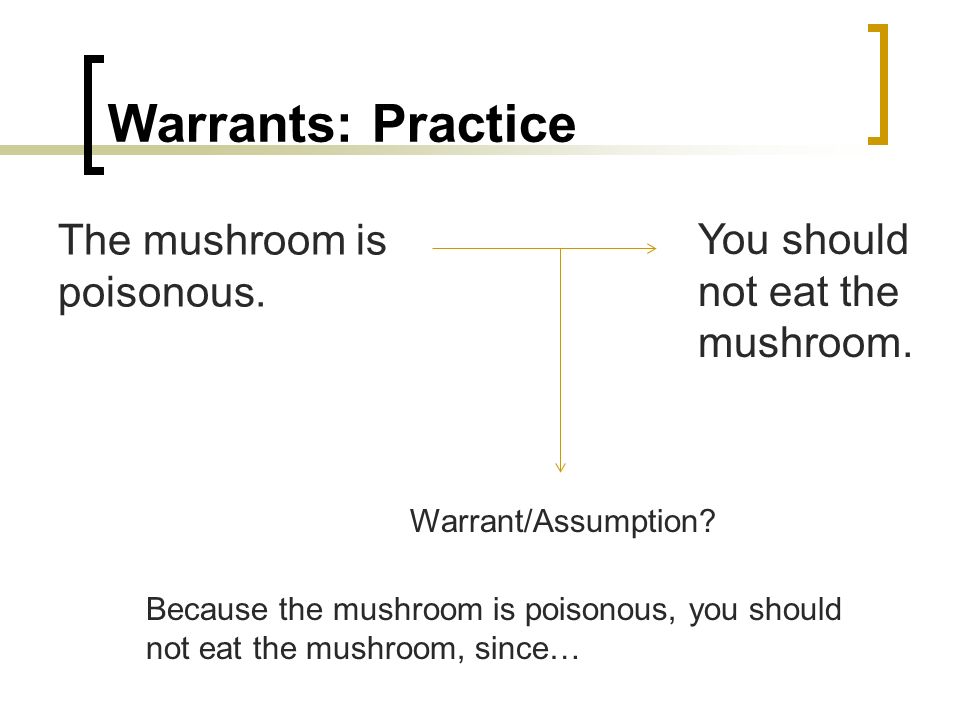 Warrants: Practice

The mushroom is poisonous.

You should not eat the mushroom.

Warrant/Assumption?

Because the mushroom is poisonous, you should not eat the mushroom, since…